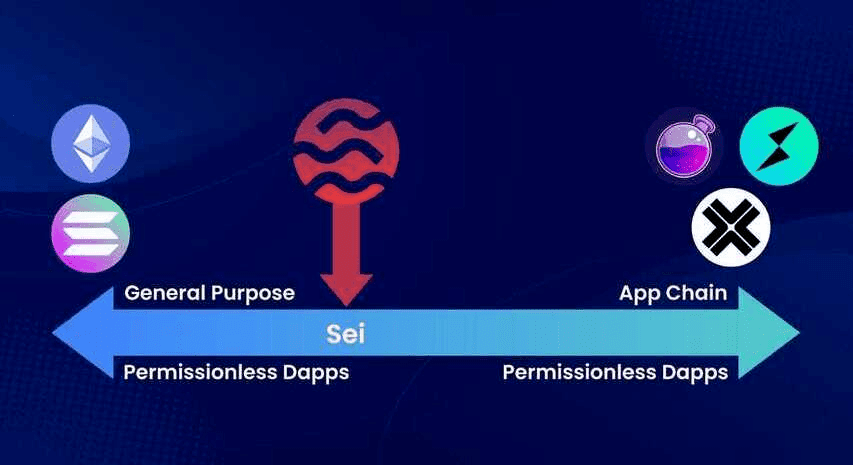 General Purpose

App Chain

Sei

Permissionless Dapps

Permissionless Dapps